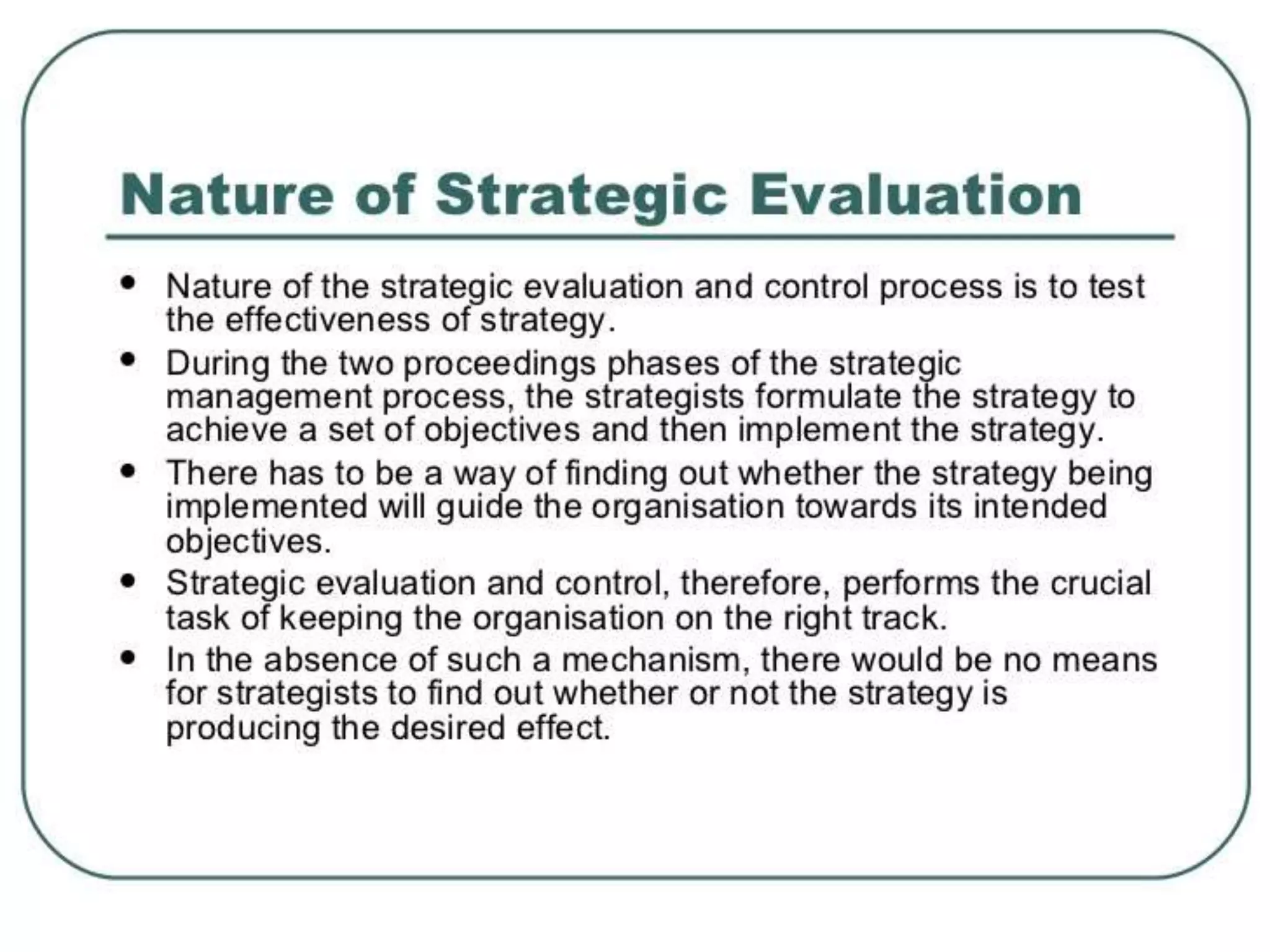 Nature of Strategic Evaluation

• Nature of the strategic evaluation and control process is to test the effectiveness of strategy.
• During the two proceedings phases of the strategic management process, the strategists formulate the strategy to achieve a set of objectives and then implement the strategy.
• There has to be a way of finding out whether the strategy being implemented will guide the organisation towards its intended objectives.
• Strategic evaluation and control, therefore, performs the crucial task of keeping the organisation on the right track.
• In the absence of such a mechanism, there would be no means for strategists to find out whether or not the strategy is producing the desired effect.